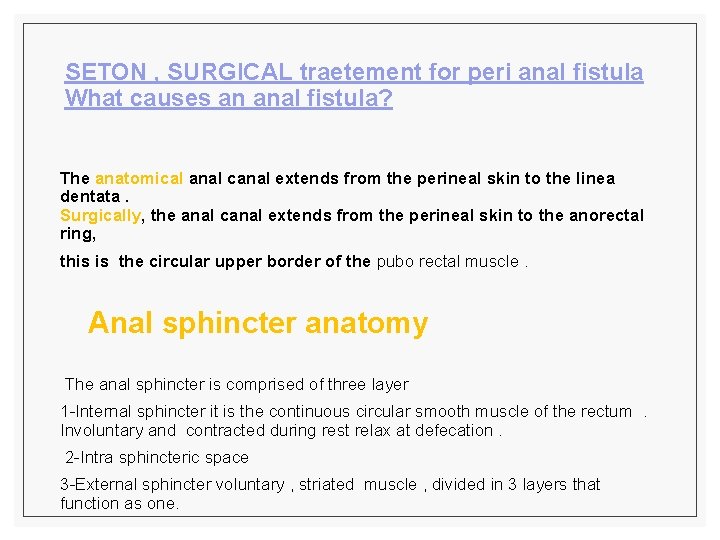 SETON , SURGICAL traetement for peri anal fistula
What causes an anal fistula?

The anatomical anal canal extends from the perineal skin to the linea dentata .
Surgically, the anal canal extends from the perineal skin to the anorectal ring,

this is the circular upper border of the pubo rectal muscle .

Anal sphincter anatomy

The anal sphincter is comprised of three layer

1-Internal sphincter it is the continuous circular smooth muscle of the rectum . Involuntary and contracted during rest relax at defecation .

2-Intra sphincteric space

3-External sphincter voluntary , striated muscle , divided in 3 layers that function as one.